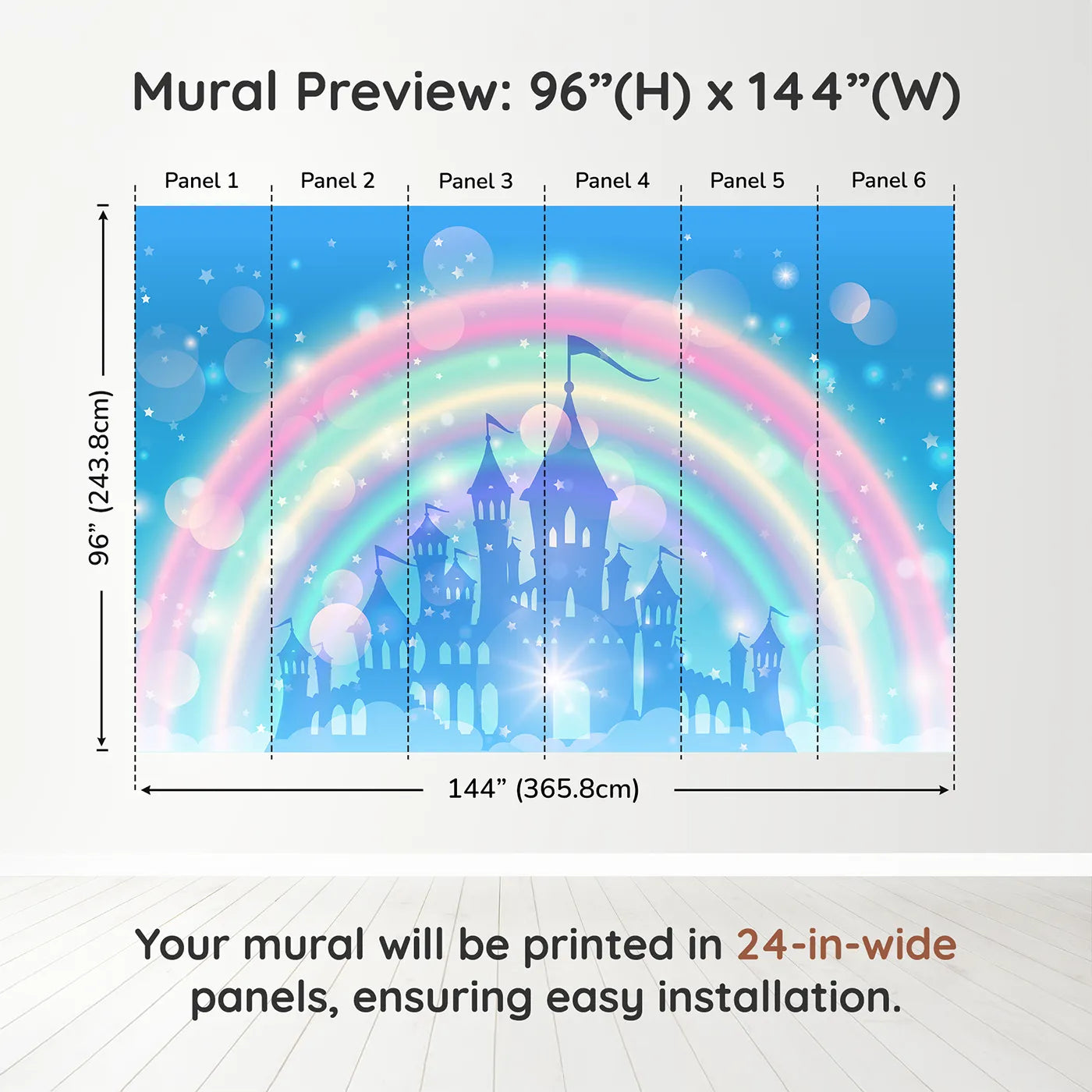 Mural Preview: 96”(H) x 144”(W)

Panel 1
Panel 2
Panel 3
Panel 4
Panel 5
Panel 6

96” (243.8cm)

144” (365.8cm)

Your mural will be printed in 24-in-wide panels, ensuring easy installation.